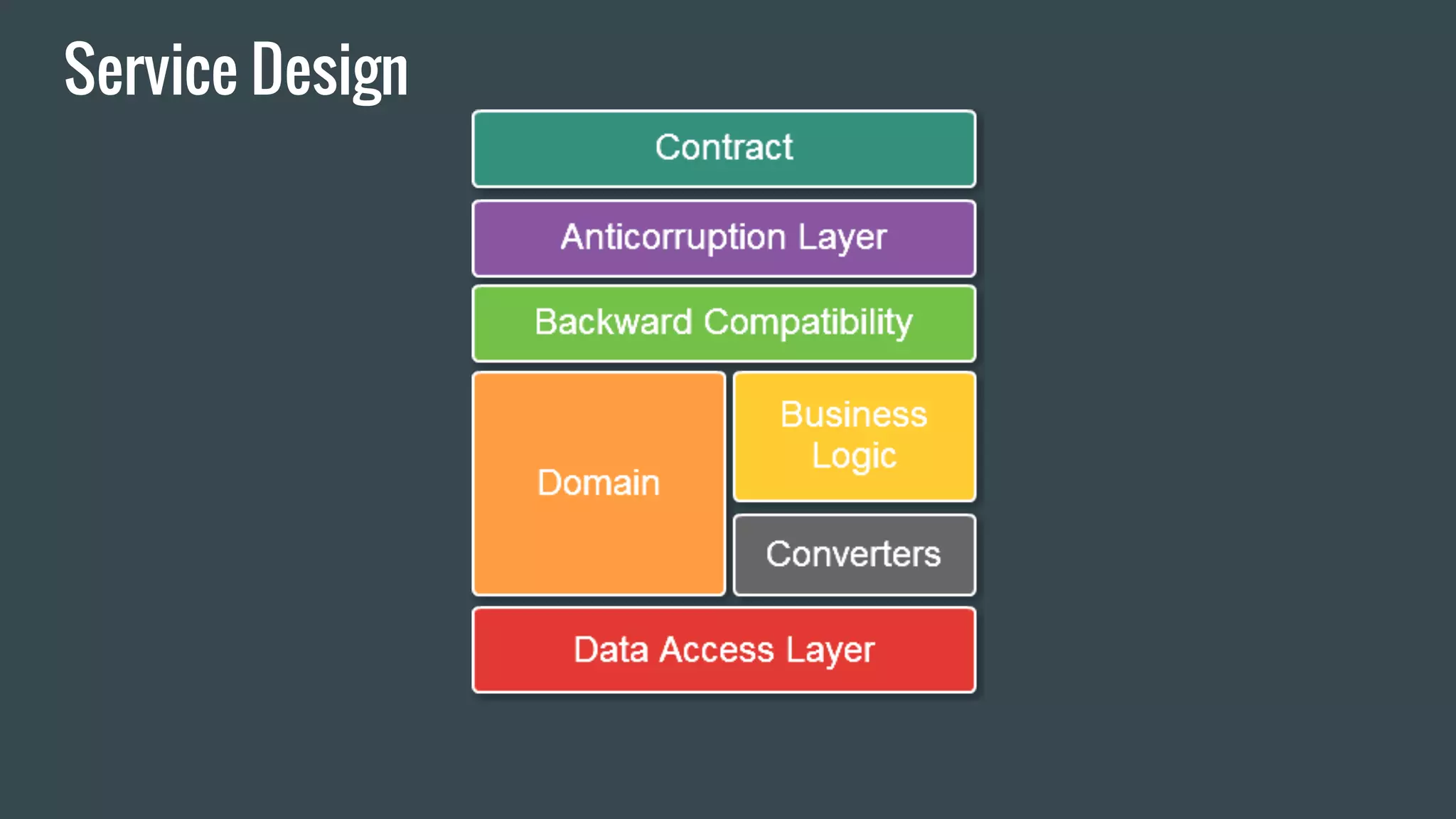 Service Design

Contract

Anticorruption Layer

Backward Compatibility

Domain

Business Logic

Converters

Data Access Layer